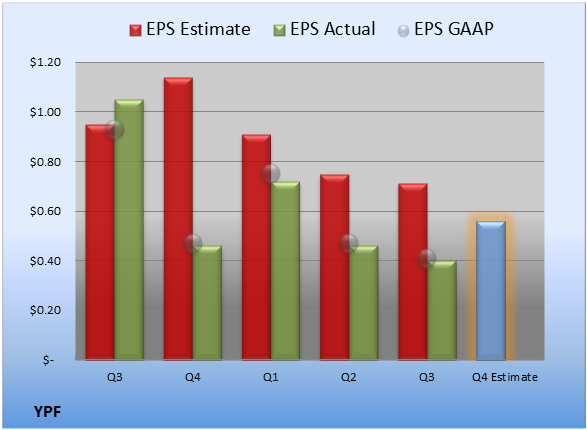 EPS Estimate EPS Actual EPS GAAP

$1.20
$1.00
$0.80
$0.60
$0.40
$0.20
$-

Q3 Q4 Q1 Q2 Q3 Q4 Estimate

YPF